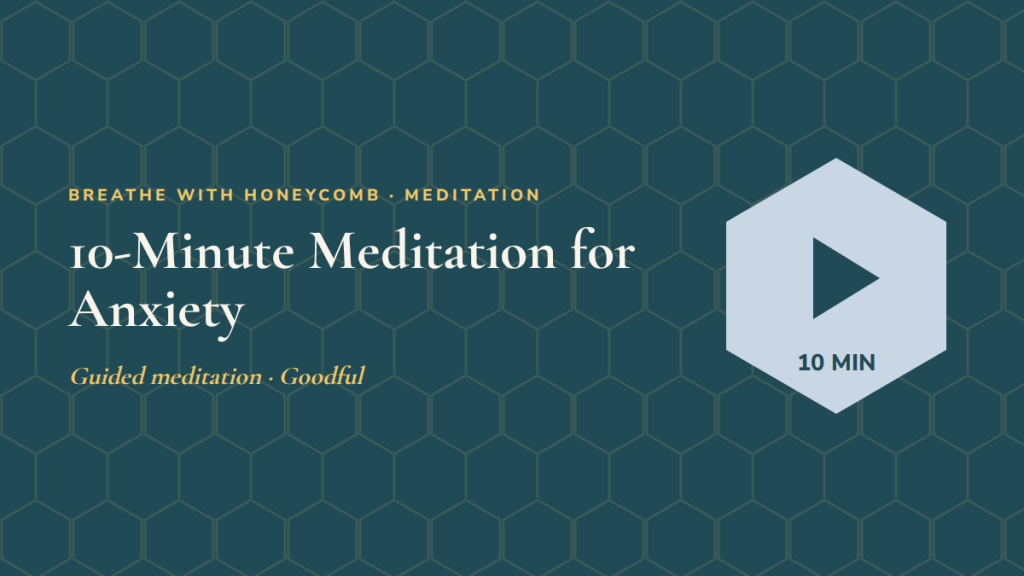 BREATHE WITH HONEYCOMB · MEDITATION

10-Minute Meditation for Anxiety

Guided meditation · Goodful

10 MIN